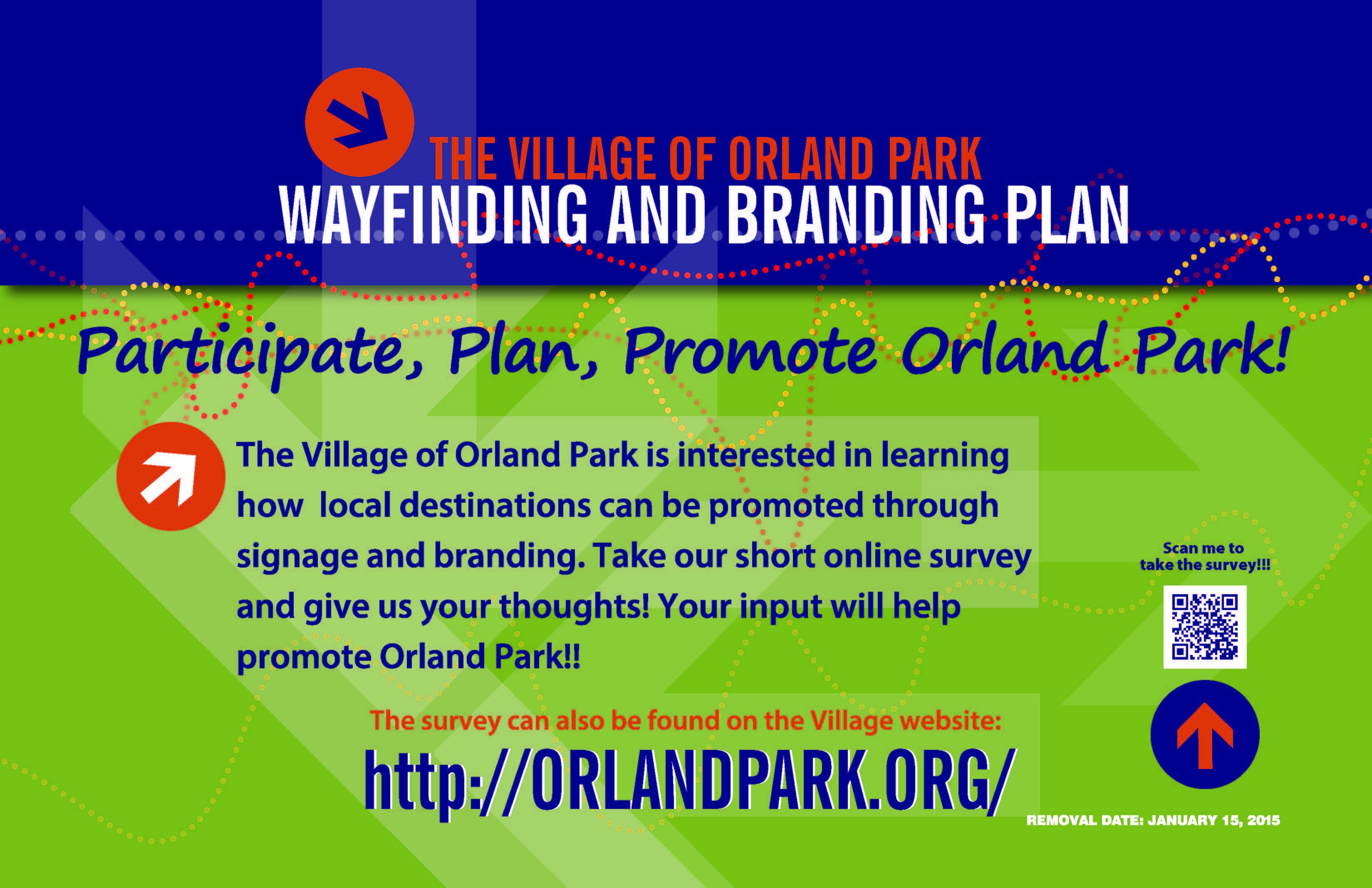 THE VILLAGE OF ORLAND PARK
WAYFINDING AND BRANDING PLAN

Participate, Plan, Promote Orland Park!

The Village of Orland Park is interested in learning how local destinations can be promoted through signage and branding. Take our short online survey and give us your thoughts! Your input will help promote Orland Park!!

Scan me to take the survey!!!

The survey can also be found on the Village website:

http://ORLANDPARK.ORG/

REMOVAL DATE: JANUARY 15, 2015